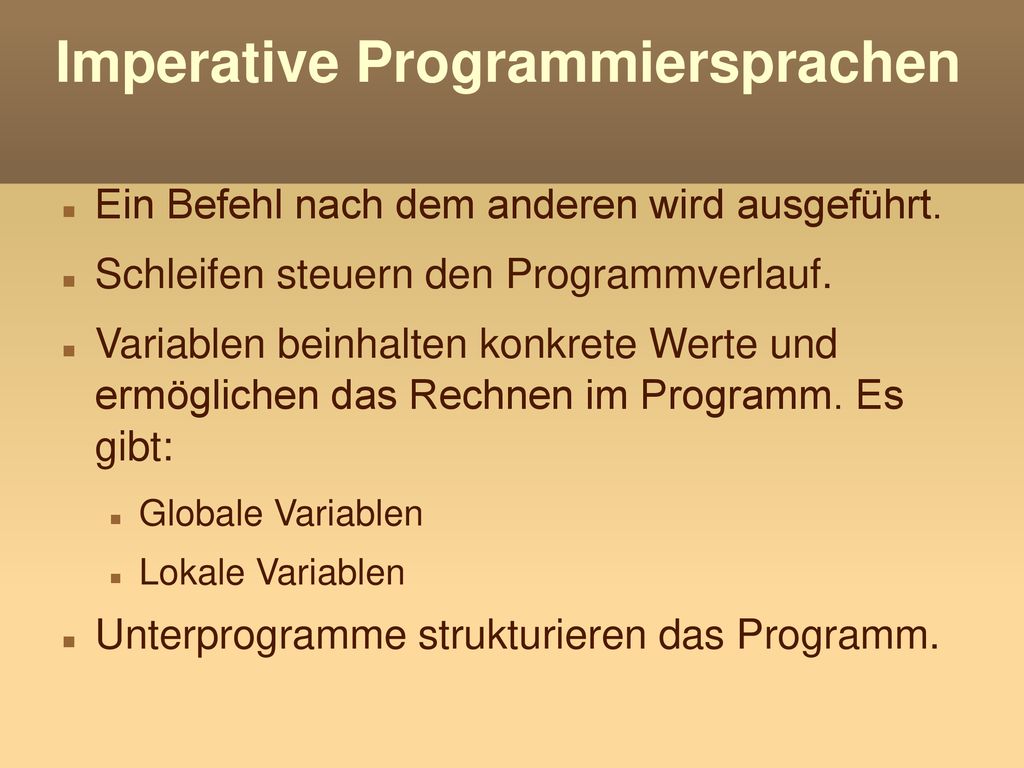 Imperative Programmiersprachen

Ein Befehl nach dem anderen wird ausgeführt.

Schleifen steuern den Programmverlauf.

Variablen beinhalten konkrete Werte und ermöglichen das Rechnen im Programm. Es gibt:

Globale Variablen

Lokale Variablen

Unterprogramme strukturieren das Programm.